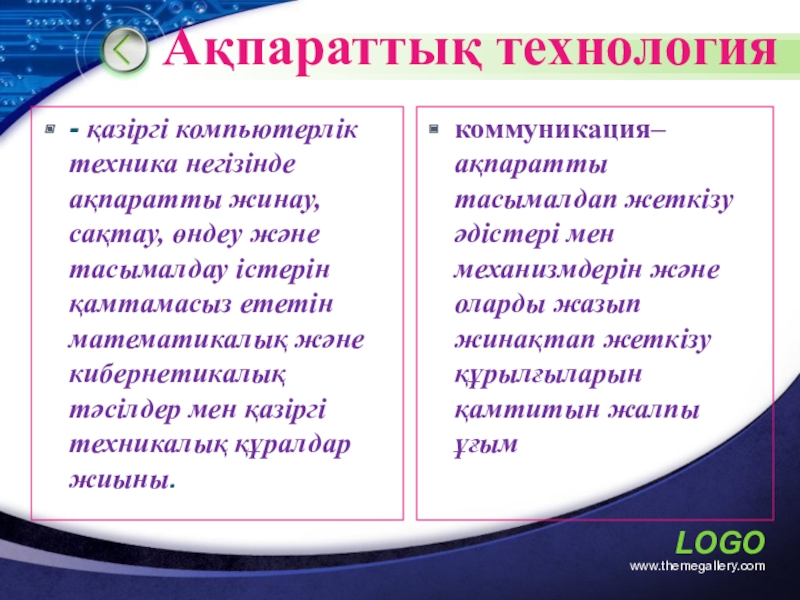 Ақпараттық технология

- қазіргі компьютерлік техника негізінде ақпаратты жинау, сақтау, өндеу және тасымалдау істерін қамтамасыз ететін математикалық және кибернетикалық тәсілдер мен қазіргі техникалық құралдар жиыны.

коммуникация– ақпаратты тасымалдап жеткізу әдістері мен механизмдерін және оларды жазып жинақтап жеткізу құрылғыларын қамтитын жалпы ұғым

LOGO
www.themegallery.com